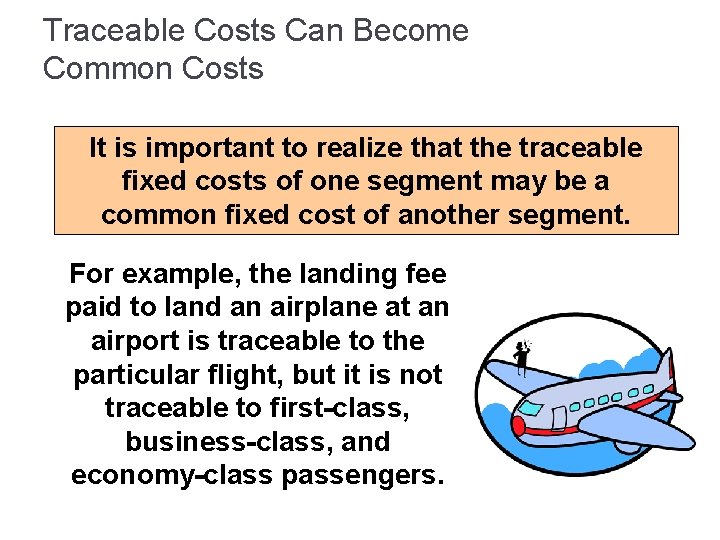 Traceable Costs Can Become Common Costs

It is important to realize that the traceable fixed costs of one segment may be a common fixed cost of another segment.

For example, the landing fee paid to land an airplane at an airport is traceable to the particular flight, but it is not traceable to first-class, business-class, and economy-class passengers.